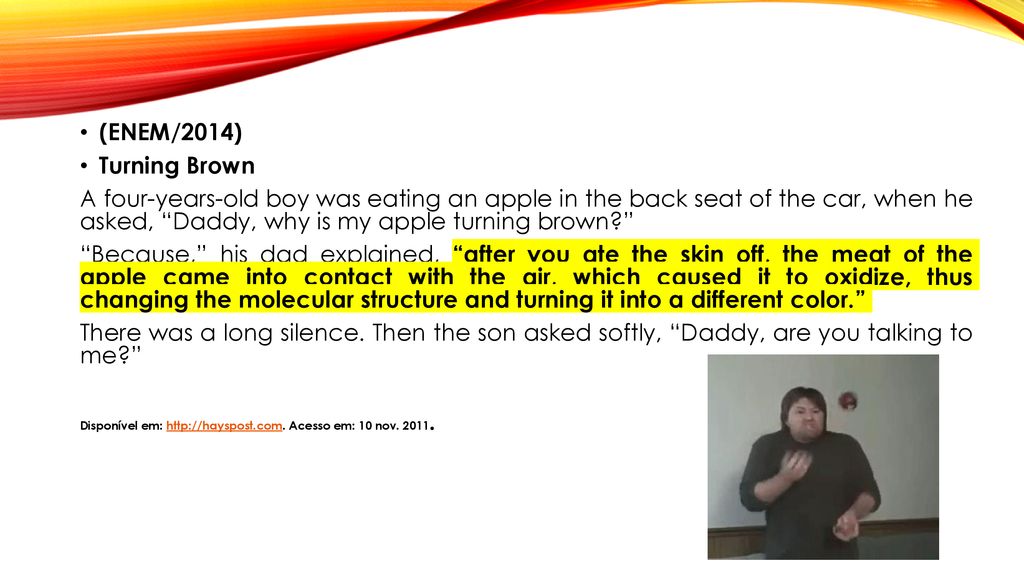 • (ENEM/2014)
• Turning Brown

A four-years-old boy was eating an apple in the back seat of the car, when he asked, “Daddy, why is my apple turning brown?”

“Because,” his dad explained, “after you ate the skin off, the meat of the apple came into contact with the air, which caused it to oxidize, thus changing the molecular structure and turning it into a different color.”

There was a long silence. Then the son asked softly, “Daddy, are you talking to me?”

Disponível em: http://hayspost.com. Acesso em: 10 nov. 2011.